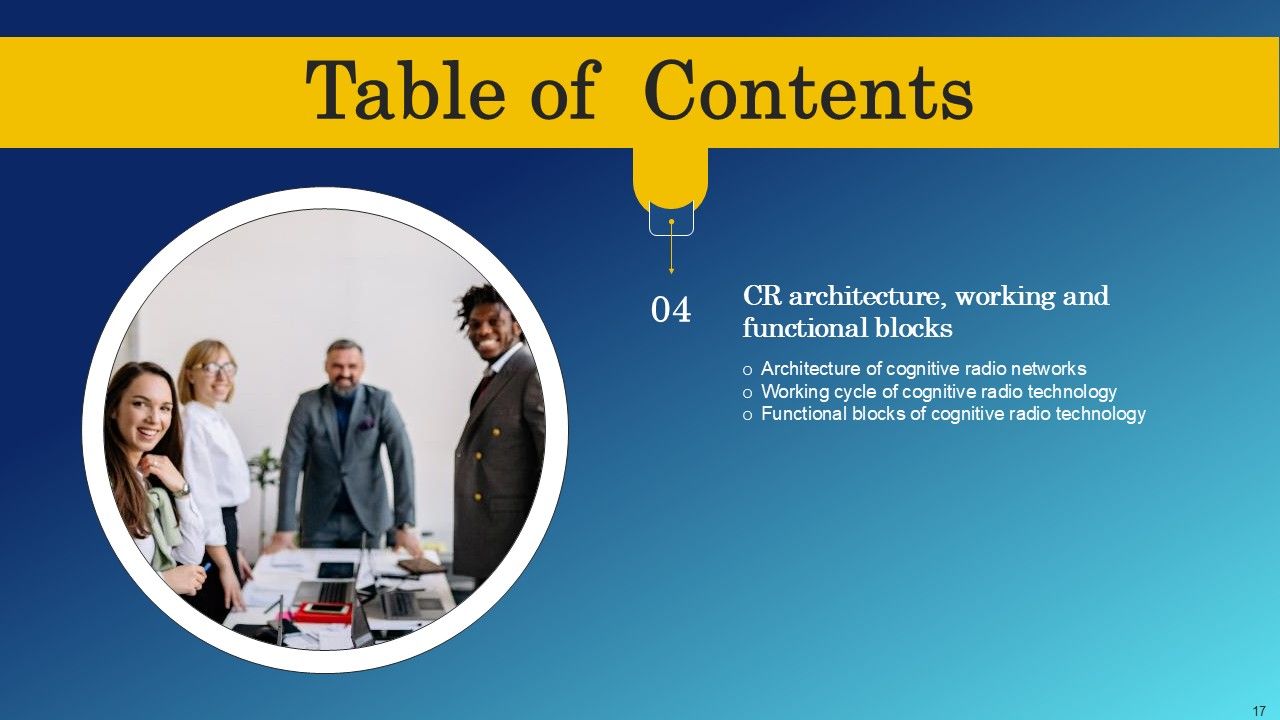 Table of Contents

04

CR architecture, working and functional blocks

o Architecture of cognitive radio networks
o Working cycle of cognitive radio technology
o Functional blocks of cognitive radio technology

17